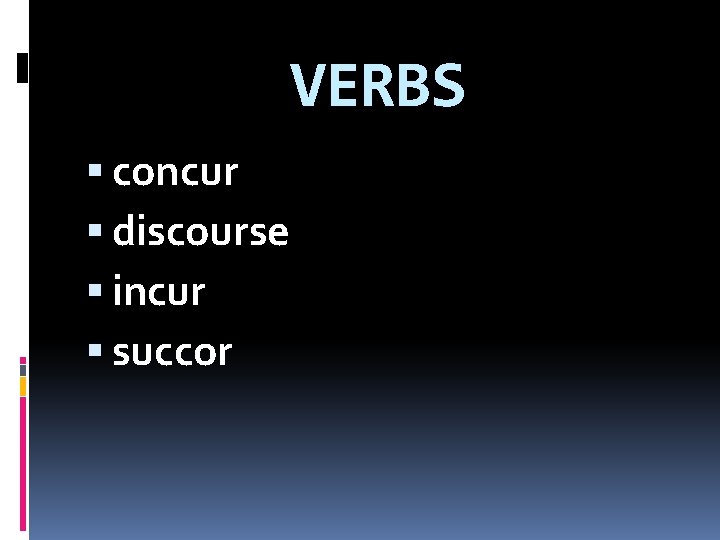 VERBS

- concur
- discourse
- incur
- succor